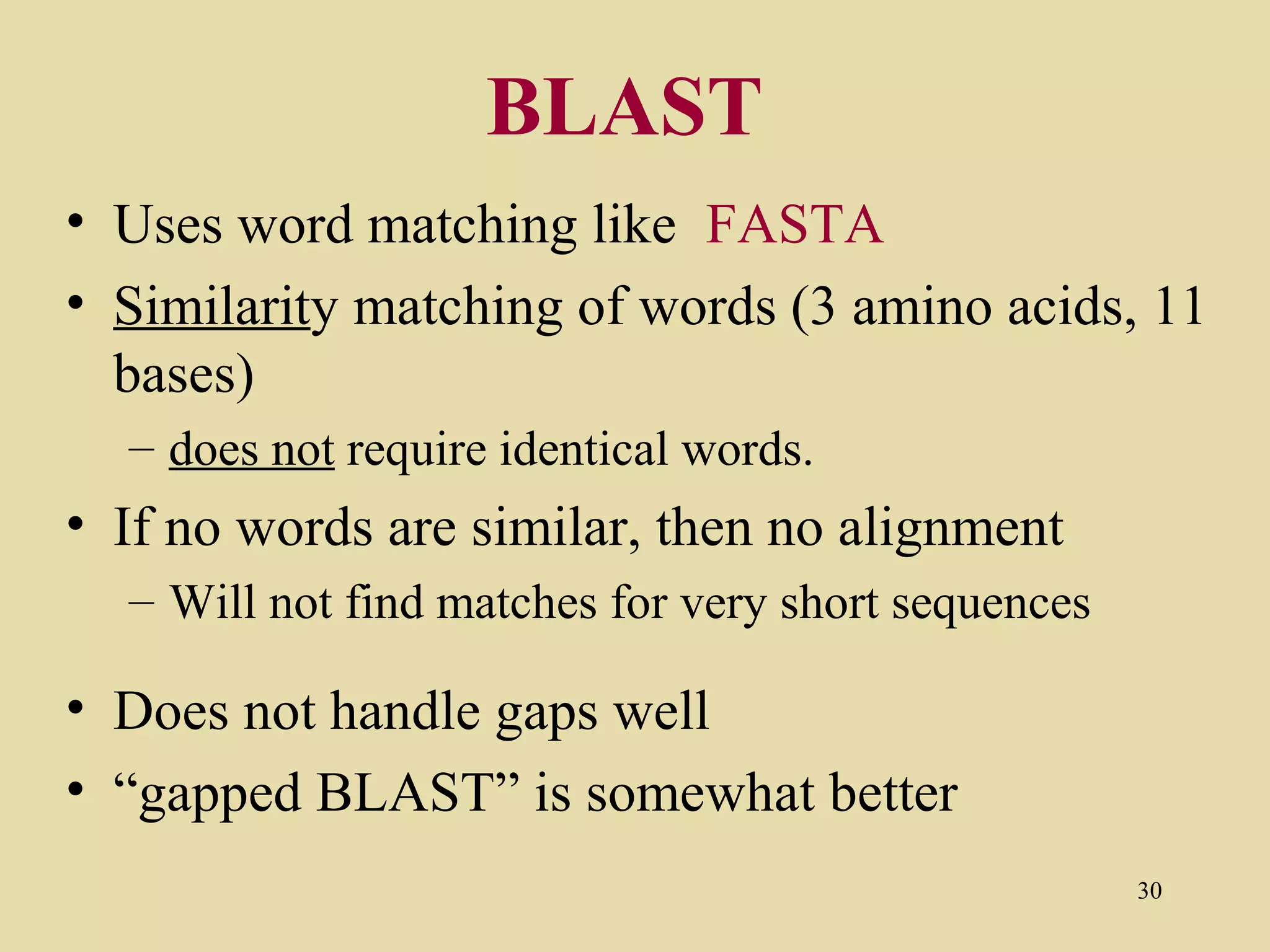 BLAST

• Uses word matching like FASTA
• Similarity matching of words (3 amino acids, 11 bases)
  – does not require identical words.
• If no words are similar, then no alignment
  – Will not find matches for very short sequences
• Does not handle gaps well
• “gapped BLAST” is somewhat better

30